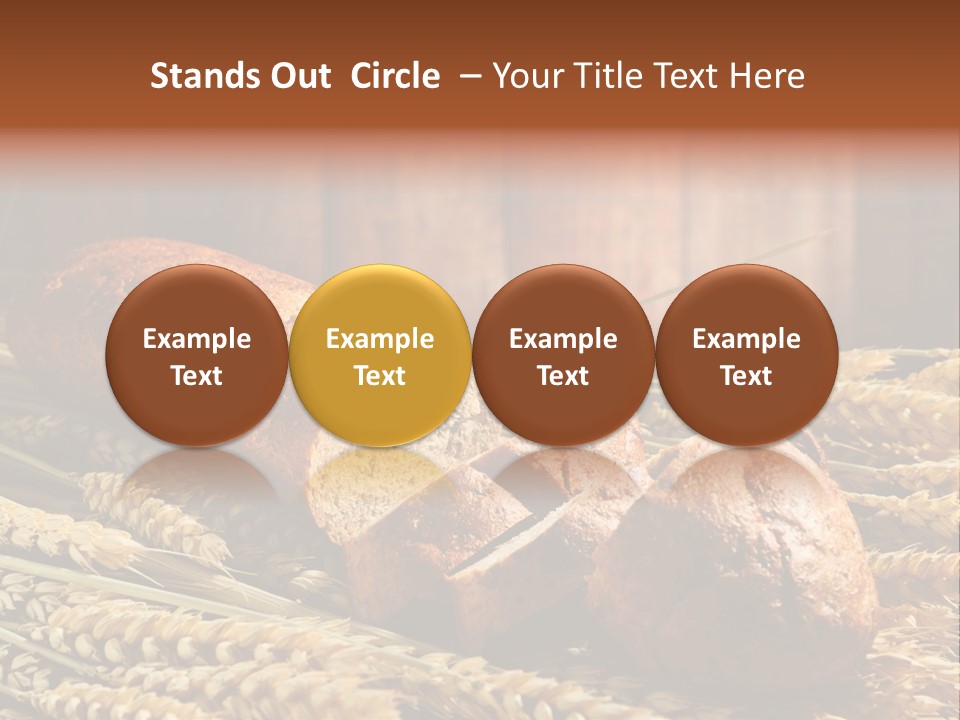 Stands Out Circle – Your Title Text Here

Example Text

Example Text

Example Text

Example Text